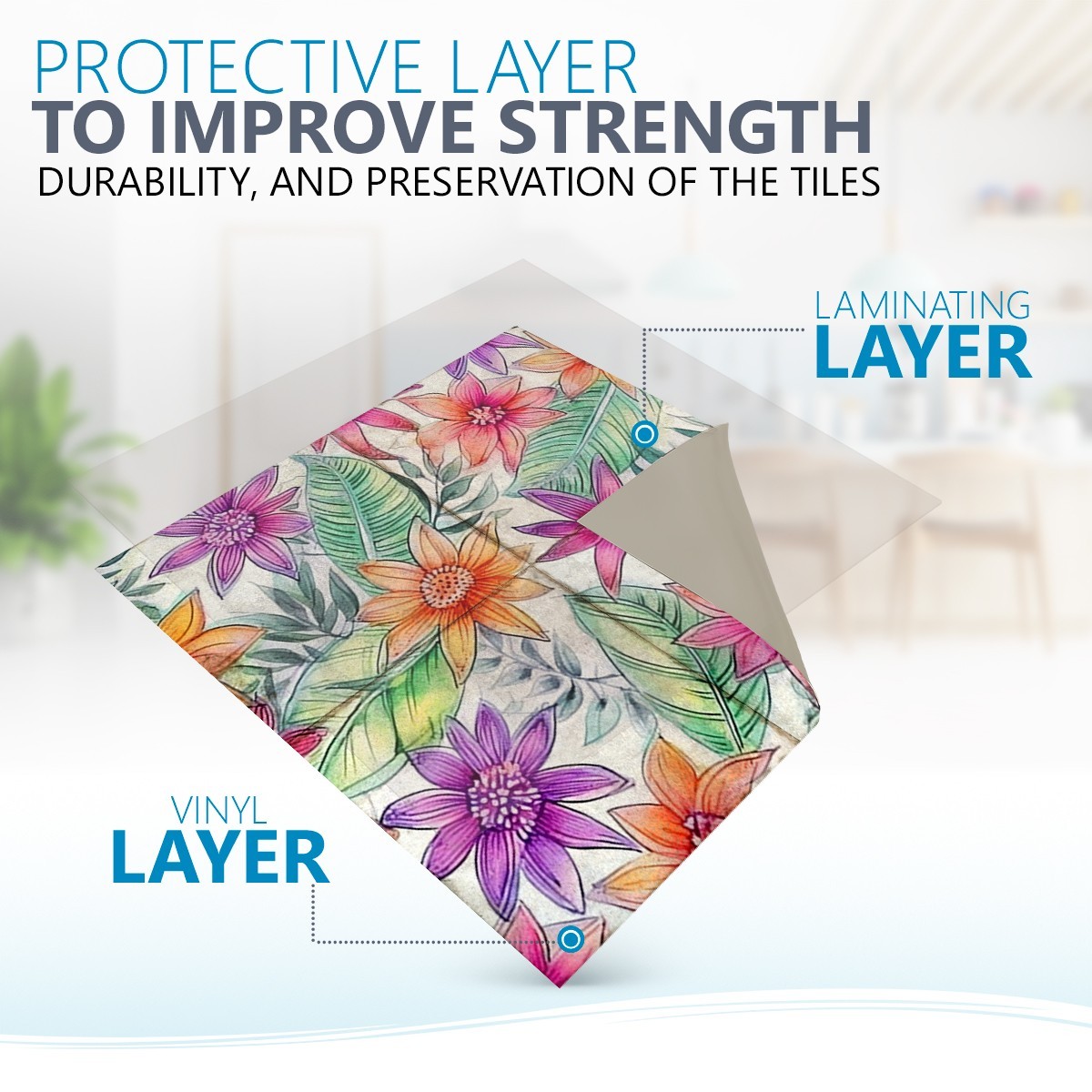 PROTECTIVE LAYER
TO IMPROVE STRENGTH
DURABILITY, AND PRESERVATION OF THE TILES

LAMINATING
LAYER

VINYL
LAYER